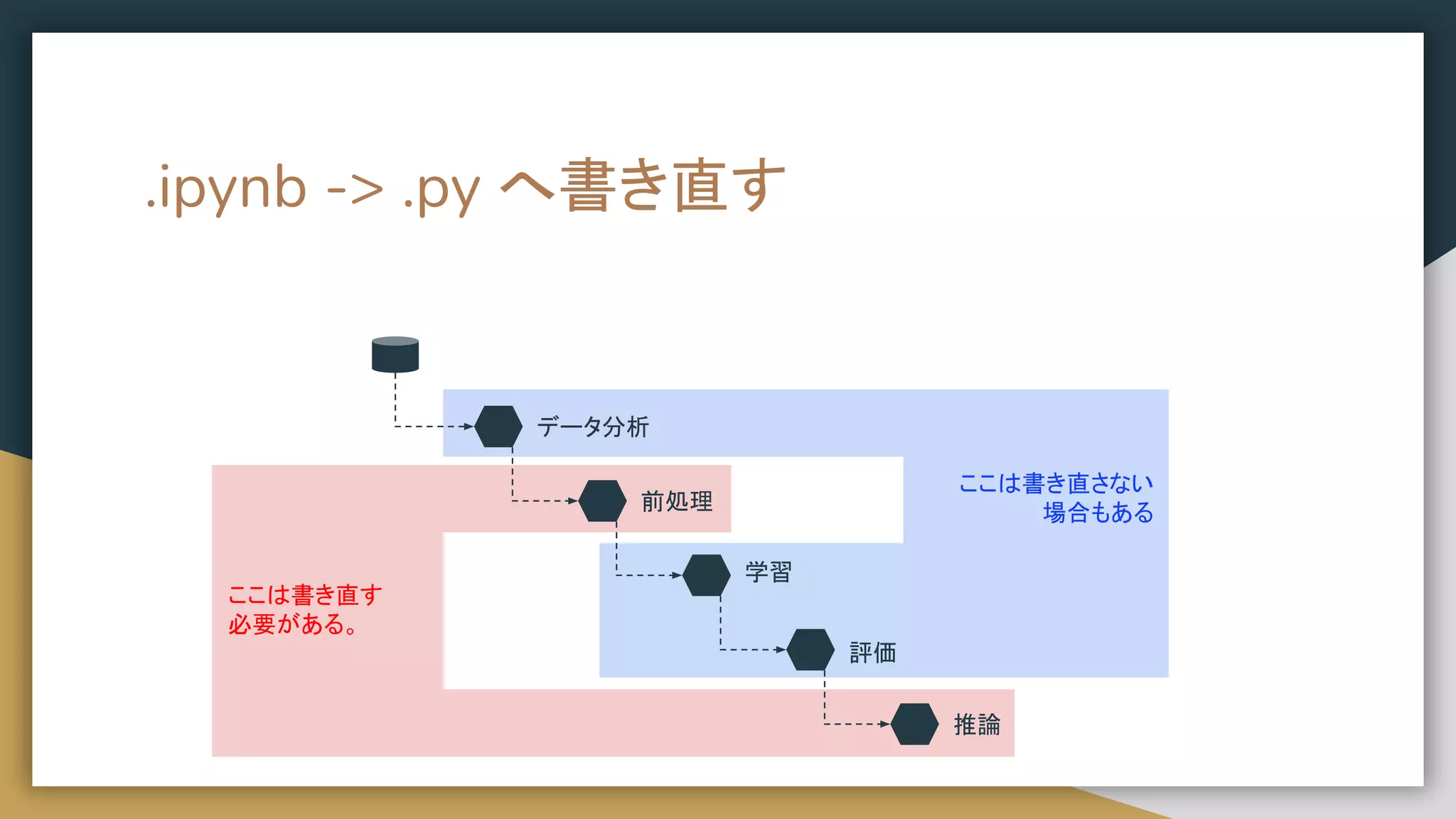 .ipynb -> .py へ書き直す

データ分析

前処理

ここは書き直さない
場合もある

学習

ここは書き直す
必要がある。

評価

推論